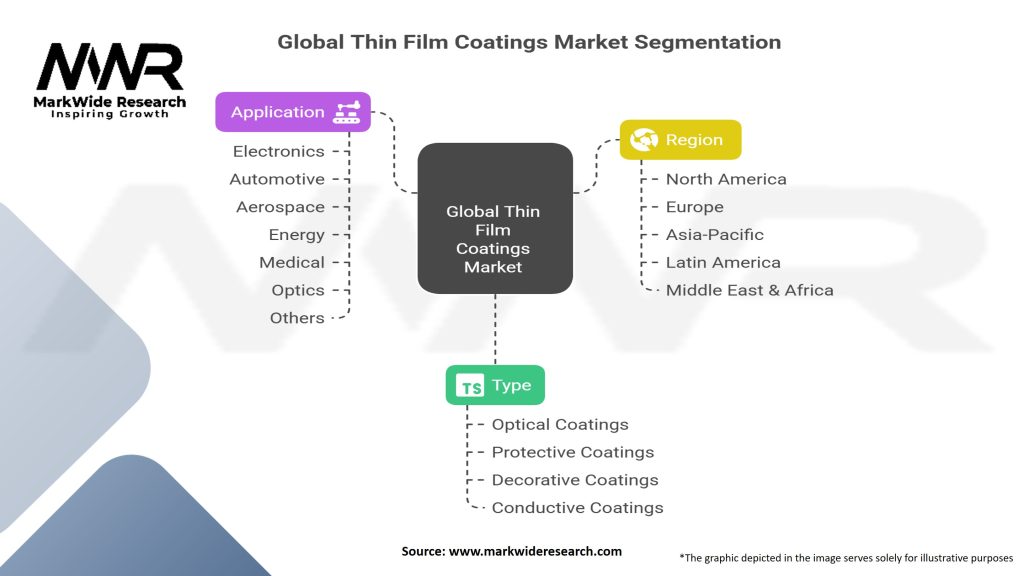 MWR
MarkWide Research
Inspiring Growth

Global Thin Film Coatings Market Segmentation

Application
Electronics
Automotive
Aerospace
Energy
Medical
Optics
Others

Global Thin Film Coatings Market

Region
North America
Europe
Asia-Pacific
Latin America
Middle East & Africa

TS Type
Optical Coatings
Protective Coatings
Decorative Coatings
Conductive Coatings

Source: www.markwideresearch.com

*The graphic depicted in the image serves solely for illustrative purposes